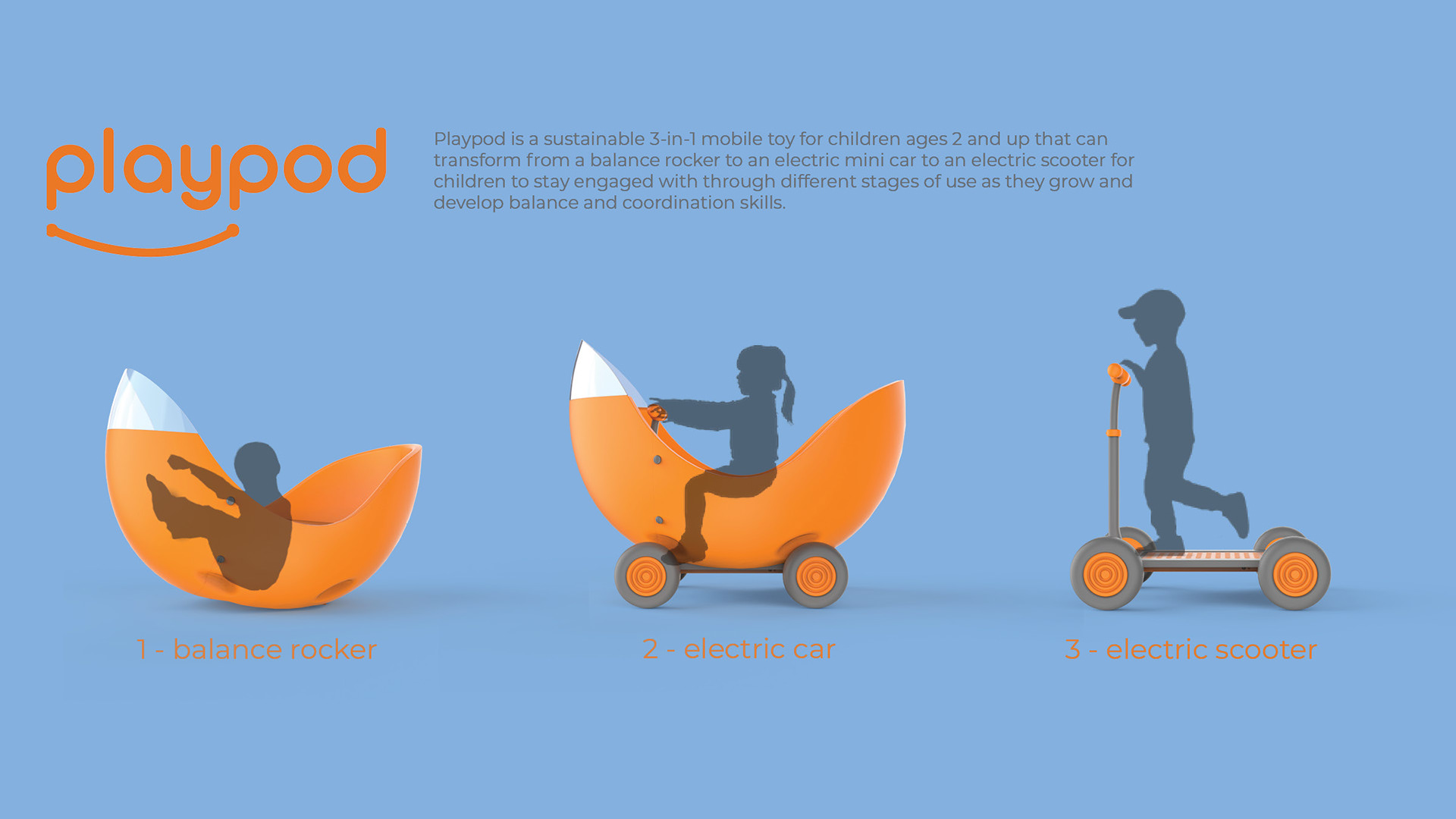 playpod

Playpod is a sustainable 3-in-1 mobile toy for children ages 2 and up that can transform from a balance rocker to an electric mini car to an electric scooter for children to stay engaged with through different stages of use as they grow and develop balance and coordination skills.

1 - balance rocker

2 - electric car

3 - electric scooter